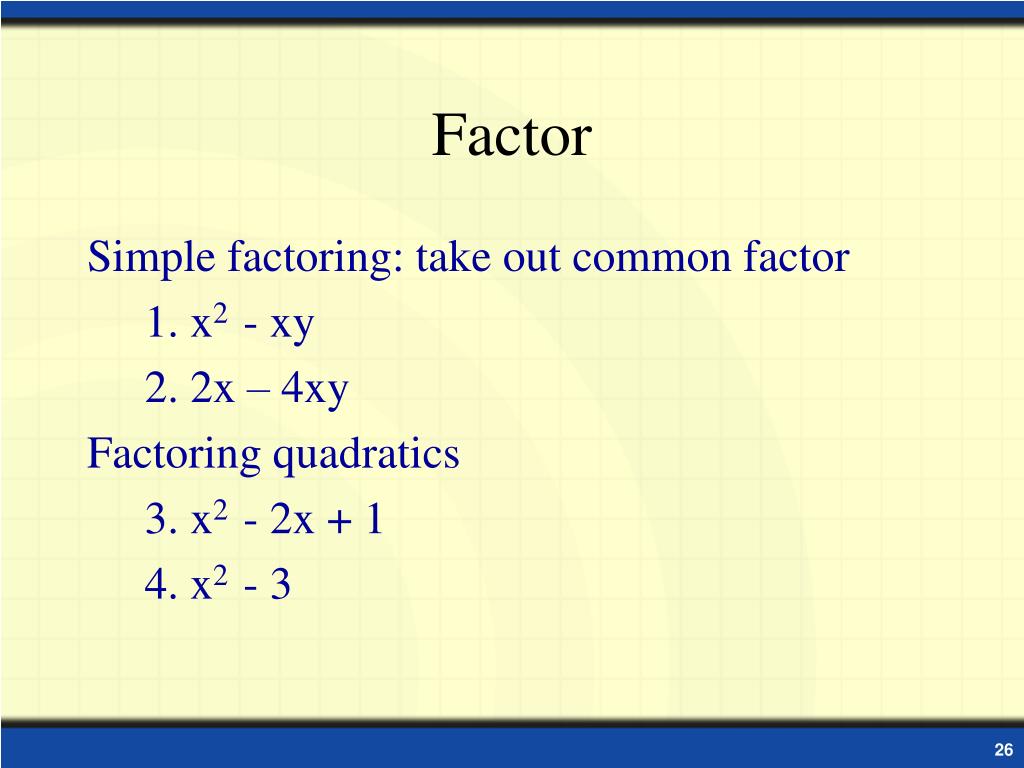 Factor

Simple factoring: take out common factor

1. $x^2 - xy$

2. $2x – 4xy$

Factoring quadratics

3. $x^2 - 2x + 1$

4. $x^2 - 3$

26